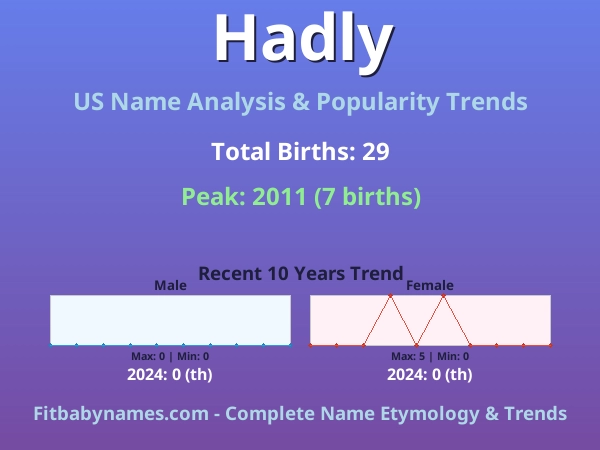 Hadly

US Name Analysis & Popularity Trends

Total Births: 29

Peak: 2011 (7 births)

Recent 10 Years Trend

Male

Max: 0 | Min: 0

2024: 0 (th)

Female

Max: 5 | Min: 0

2024: 0 (th)

Fitbabynames.com - Complete Name Etymology & Trends